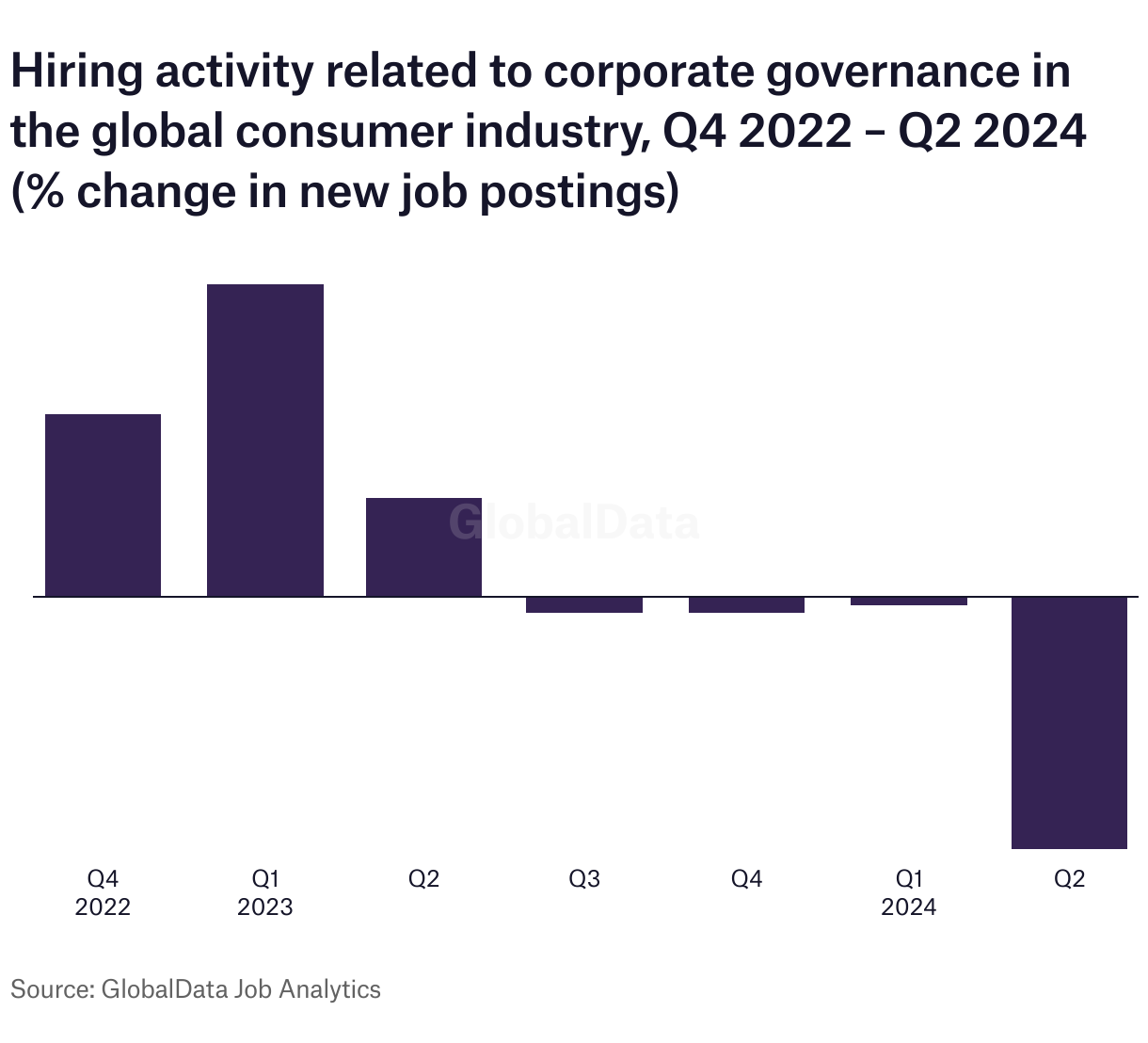 Hiring activity related to corporate governance in the global consumer industry, Q4 2022 – Q2 2024 (% change in new job postings)

GlobalData

Q4
2022

Q1
2023

Q2

Q3

Q4

Q1
2024

Q2

Source: GlobalData Job Analytics